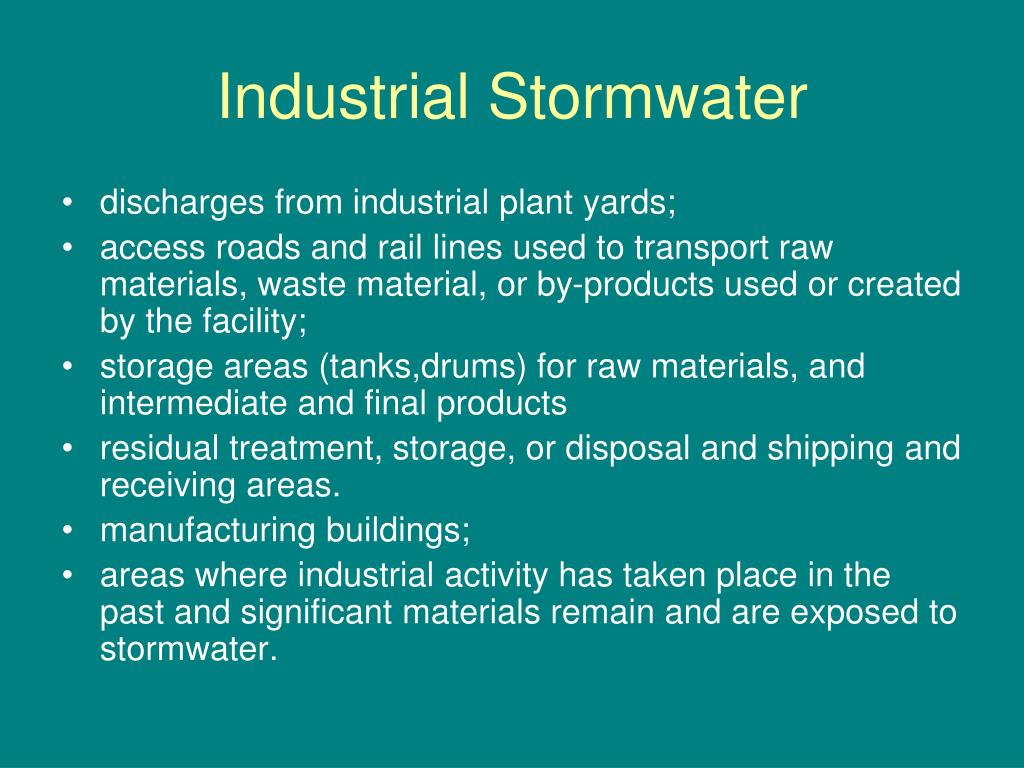 Industrial Stormwater

• discharges from industrial plant yards;
• access roads and rail lines used to transport raw materials, waste material, or by-products used or created by the facility;
• storage areas (tanks,drums) for raw materials, and intermediate and final products
• residual treatment, storage, or disposal and shipping and receiving areas.
• manufacturing buildings;
• areas where industrial activity has taken place in the past and significant materials remain and are exposed to stormwater.